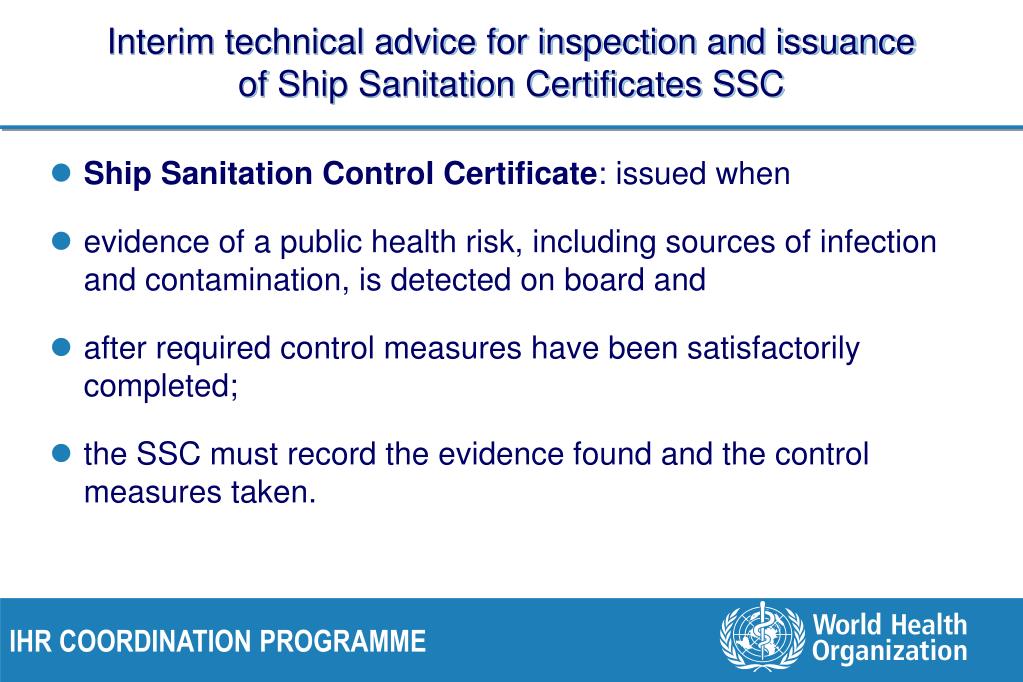 Interim technical advice for inspection and issuance of Ship Sanitation Certificates SSC

Ship Sanitation Control Certificate: issued when

evidence of a public health risk, including sources of infection and contamination, is detected on board and

after required control measures have been satisfactorily completed;

the SSC must record the evidence found and the control measures taken.

IHR COORDINATION PROGRAMME

World Health Organization